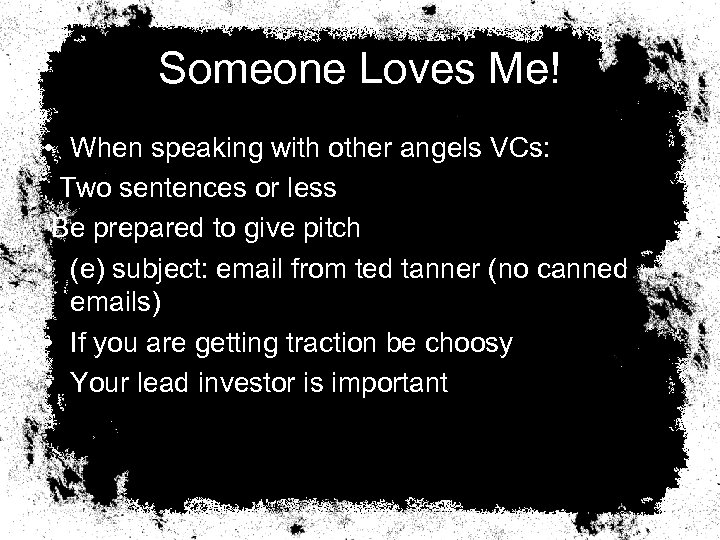 Someone Loves Me!

• When speaking with other angels VCs:

Two sentences or less

Be prepared to give pitch

• (e) subject: email from ted tanner (no canned emails)

• If you are getting traction be choosy

• Your lead investor is important